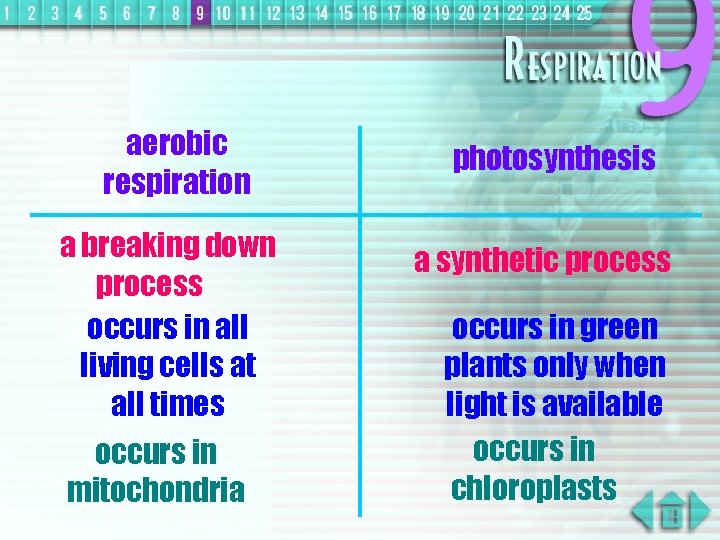 1 2 3 4 5 6 7 8 9 10 11 12 13 14 15 16 17 18 19 20 21 22 23 24 25

RESPIRATION 9

| aerobic respiration | photosynthesis |
|---|---|
| a breaking down process | a synthetic process |
| occurs in all living cells at all times | occurs in green plants only when light is available |
| occurs in mitochondria | occurs in chloroplasts |